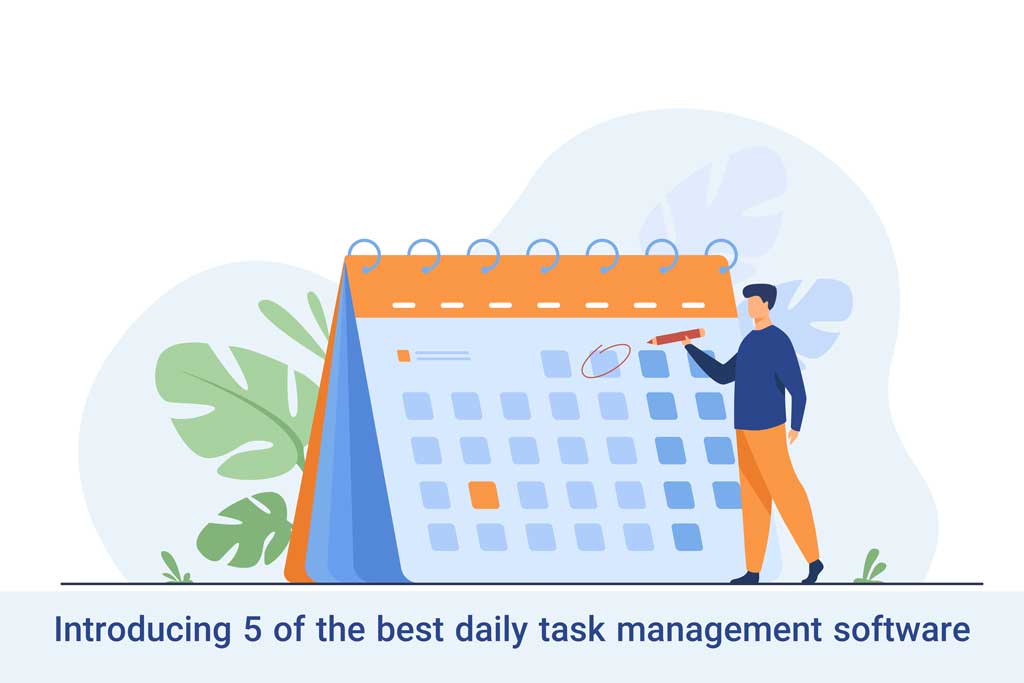 Introducing 5 of the best daily task management software